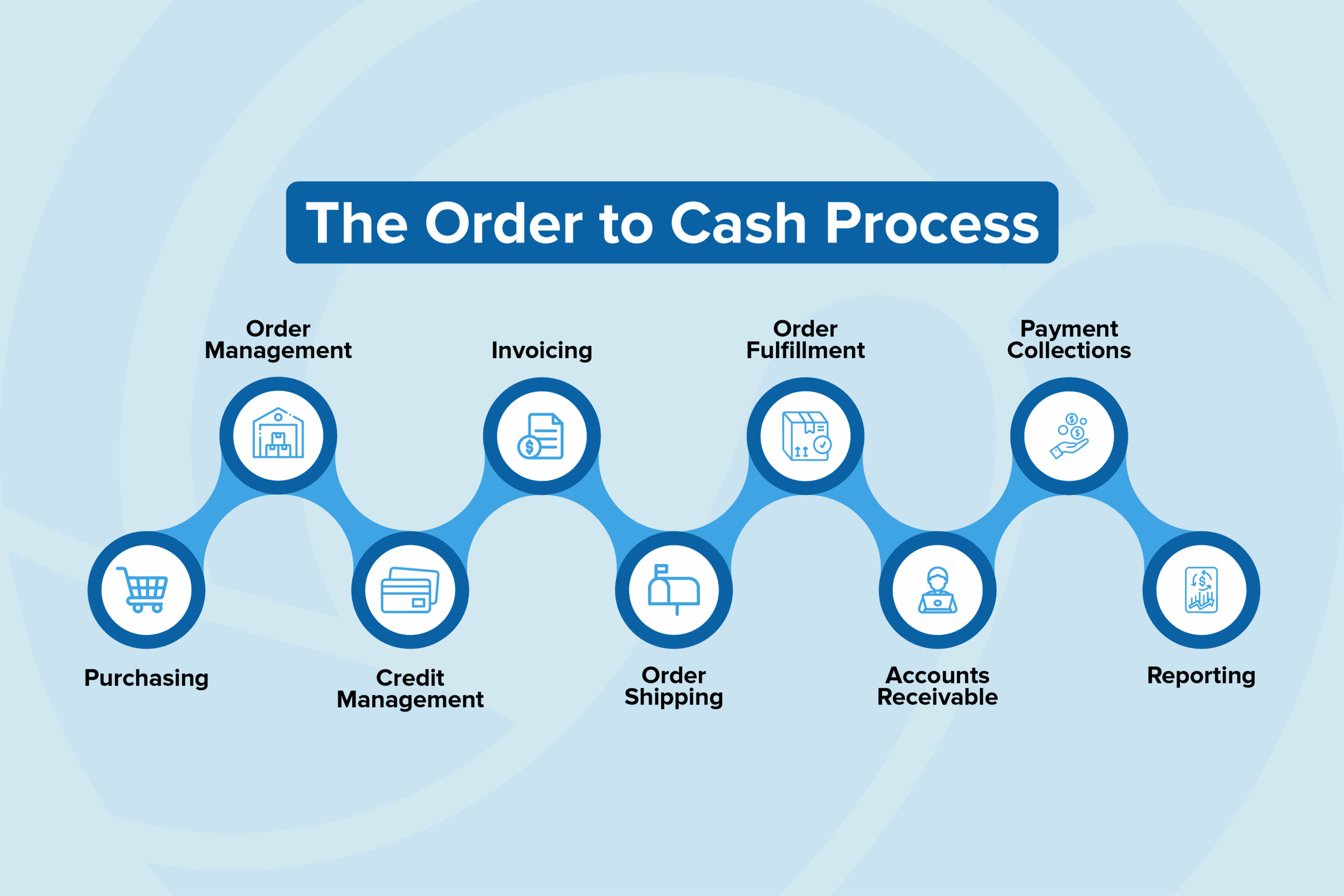 The Order to Cash Process

Purchasing

Order Management

Credit Management

Invoicing

Order Shipping

Order Fulfillment

Accounts Receivable

Payment Collections

Reporting